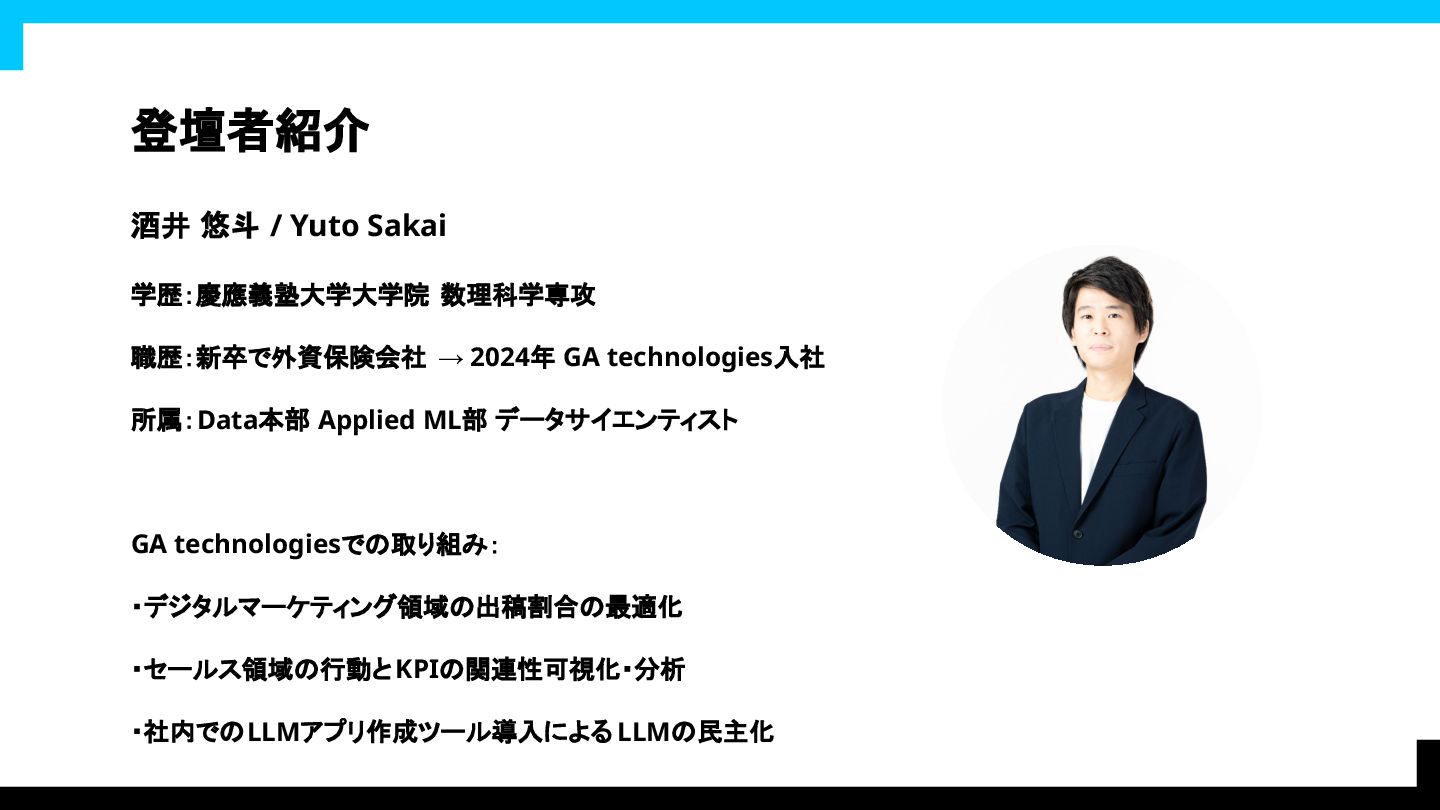 登壇者紹介

酒井 悠斗 / Yuto Sakai

学歴：慶應義塾大学大学院 数理科学専攻

職歴：新卒で外資保険会社 → 2024年 GA technologies入社

所属：Data本部 Applied ML部 データサイエンティスト

GA technologiesでの取り組み：

・デジタルマーケティング領域の出稿割合の最適化

・セールス領域の行動とKPIの関連性可視化・分析

・社内でのLLMアプリ作成ツール導入によるLLMの民主化